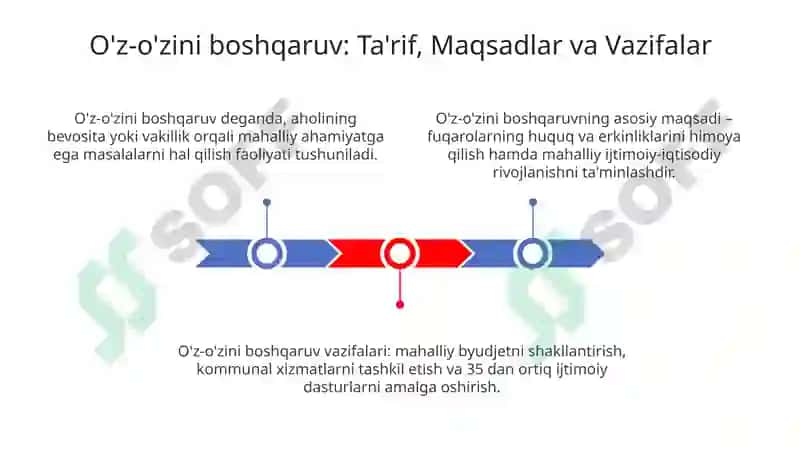 O'z-o'zini boshqaruv: Ta'rif, Maqsadlar va Vazifalar

O'z-o'zini boshqaruv deganda, aholining bevosita yoki vakillik orqali mahalliy ahamiyatga ega masalalarni hal qilish faoliyati tushuniladi.

O'z-o'zini boshqaruvning asosiy maqsadi – fuqarolarning huquq va erkinliklarini himoya qilish hamda mahalliy ijtimoiy-iqtisodiy rivojlanishni ta'minlashdir.

O'z-o'zini boshqaruv vazifalari: mahalliy byudjetni shakllantirish, kommunal xizmatlarni tashkil etish va 35 dan ortiq ijtimoiy dasturlarni amalga oshirish.

SOFF

SOFF